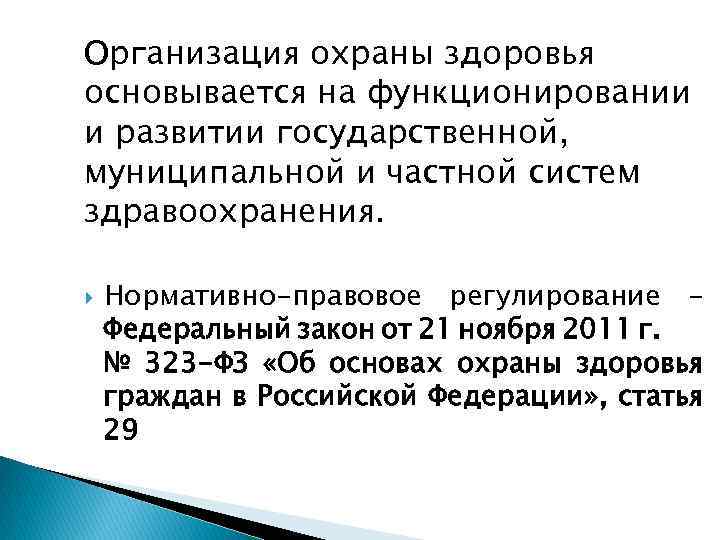 Организация охраны здоровья основывается на функционировании и развитии государственной, муниципальной и частной систем здравоохранения.

Нормативно-правовое регулирование – Федеральный закон от 21 ноября 2011 г. № 323-ФЗ «Об основах охраны здоровья граждан в Российской Федерации», статья 29